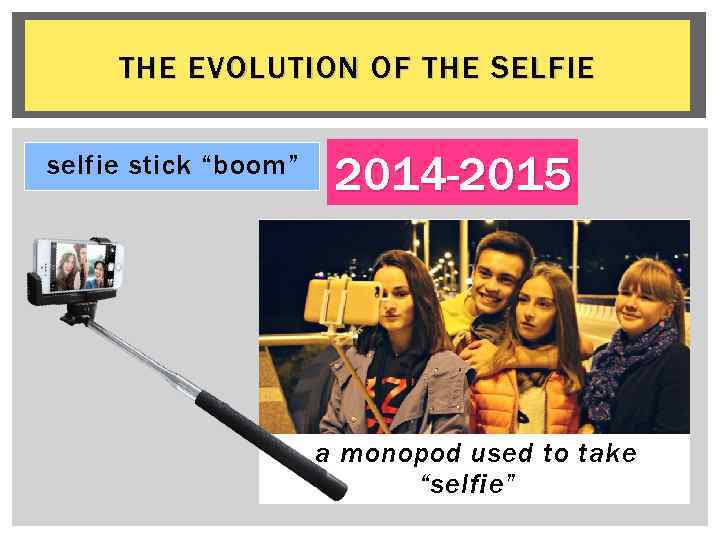 THE EVOLUTION OF THE SELFIE

selfie stick “boom”

2014-2015

a monopod used to take “selfie”